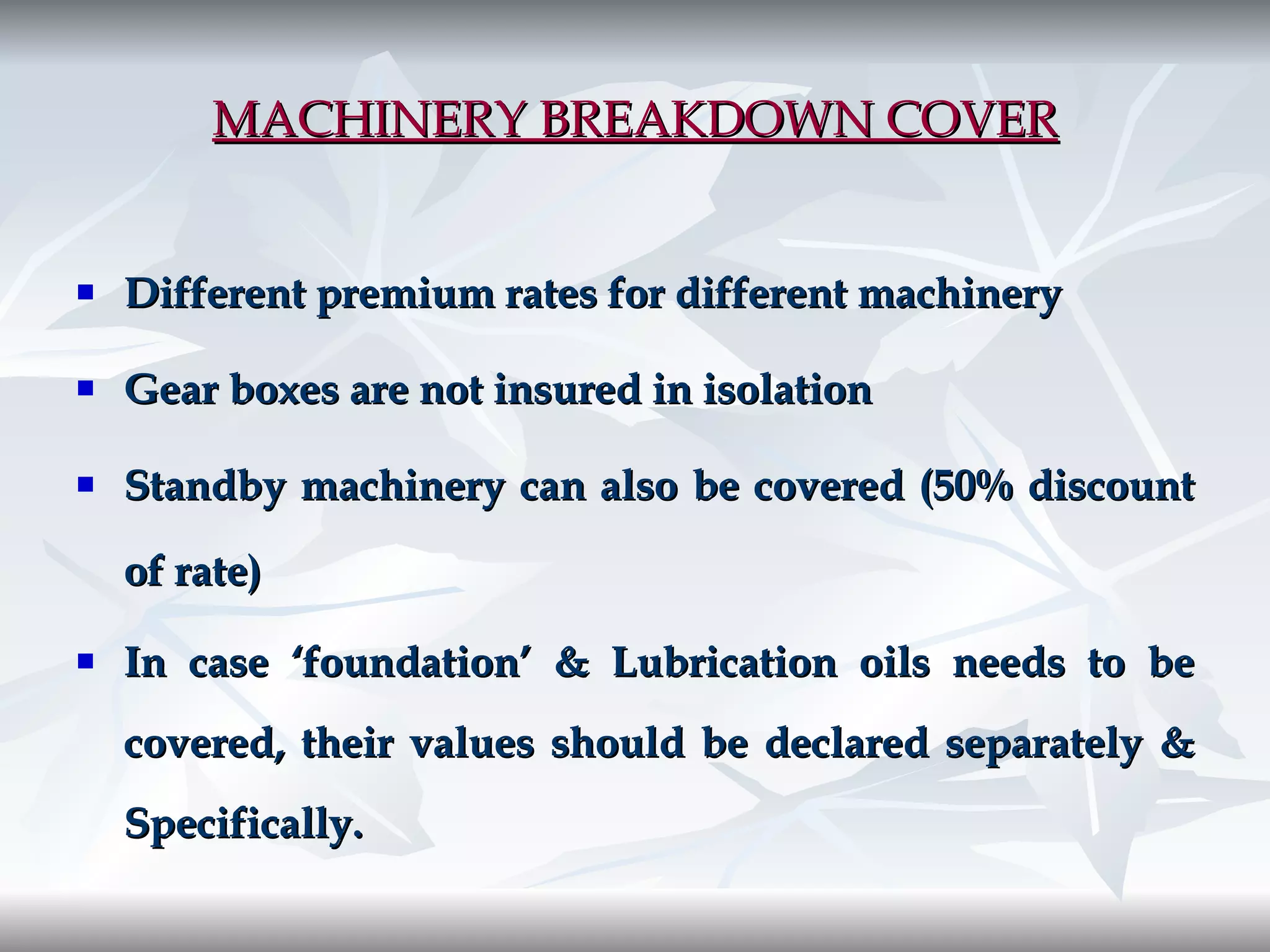 MACHINERY BREAKDOWN COVER

• Different premium rates for different machinery

• Gear boxes are not insured in isolation

• Standby machinery can also be covered (50% discount of rate)

• In case 'foundation' & Lubrication oils needs to be covered, their values should be declared separately & Specifically.